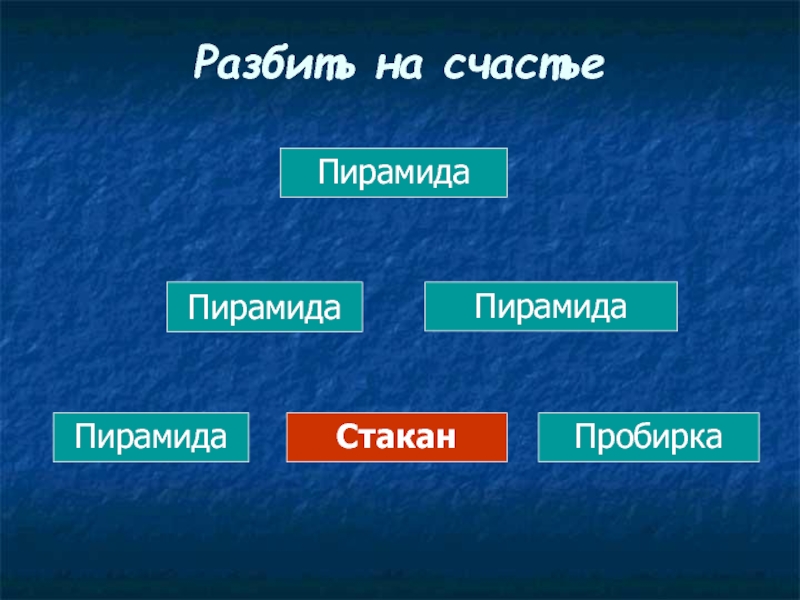 Разбить на счастье

Пирамида

Пирамида

Пирамида

Пирамида

Стакан

Пробирка